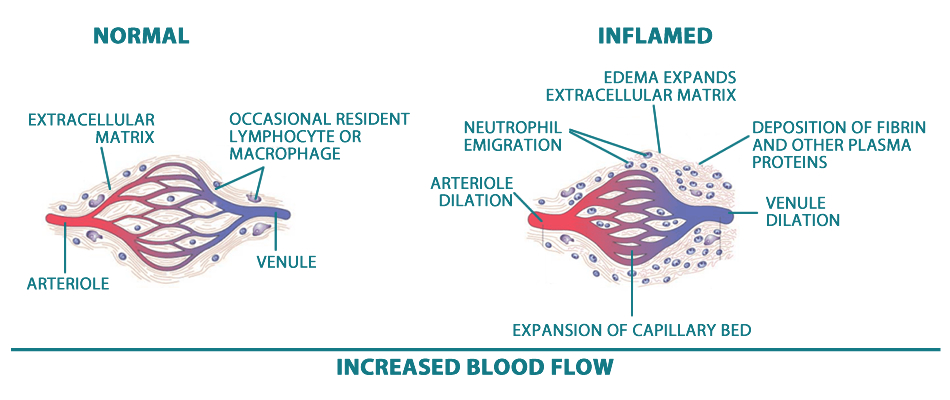 NORMAL

EXTRACELLULAR MATRIX

OCCASIONAL RESIDENT LYMPHOCYTE OR MACROPHAGE

VENULE

ARTERIOLE

INFLAMED

EDEMA EXPANDS EXTRACELLULAR MATRIX

NEUTROPHIL EMIGRATION

DEPOSITION OF FIBRIN AND OTHER PLASMA PROTEINS

ARTERIOLE DILATION

VENULE DILATION

EXPANSION OF CAPILLARY BED

INCREASED BLOOD FLOW